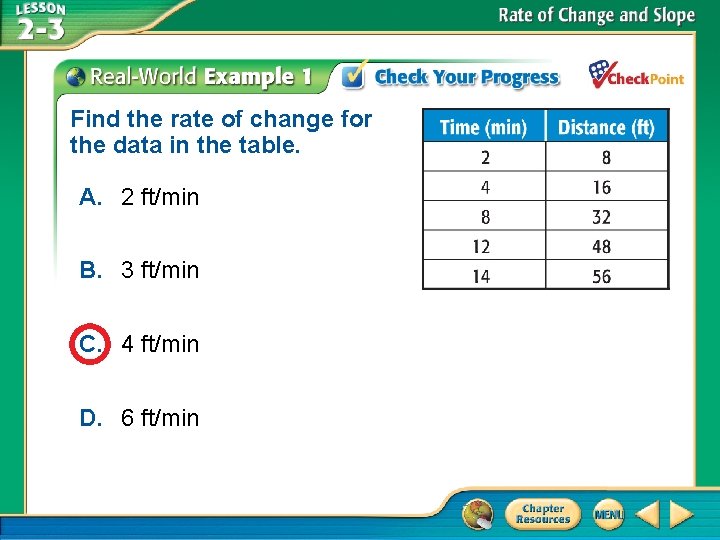 LESSON 2-3

Rate of Change and Slope

Real-World Example 1

Check Your Progress

CheckPoint

Find the rate of change for the data in the table.

| Time (min) | Distance (ft) |
|---|---|
| 2 | 8 |
| 4 | 16 |
| 8 | 32 |
| 12 | 48 |
| 14 | 56 |

A. 2 ft/min

B. 3 ft/min

C. 4 ft/min

D. 6 ft/min

Chapter Resources

MENU